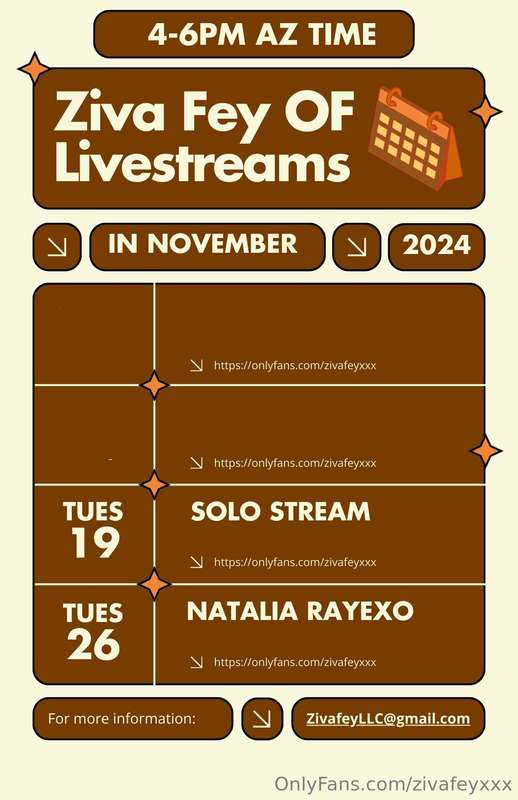 4-6PM AZ TIME

Ziva Fey OF Livestreams

↘ IN NOVEMBER ↘ 2024

↘ https://onlyfans.com/zivafeyxxx

↘ https://onlyfans.com/zivafeyxxx

TUES 19

SOLO STREAM

↘ https://onlyfans.com/zivafeyxxx

TUES 26

NATALIA RAYEXO

↘ https://onlyfans.com/zivafeyxxx

For more information: ↘ ZivafeyLLC@gmail.com

OnlyFans.com/zivafeyxxx